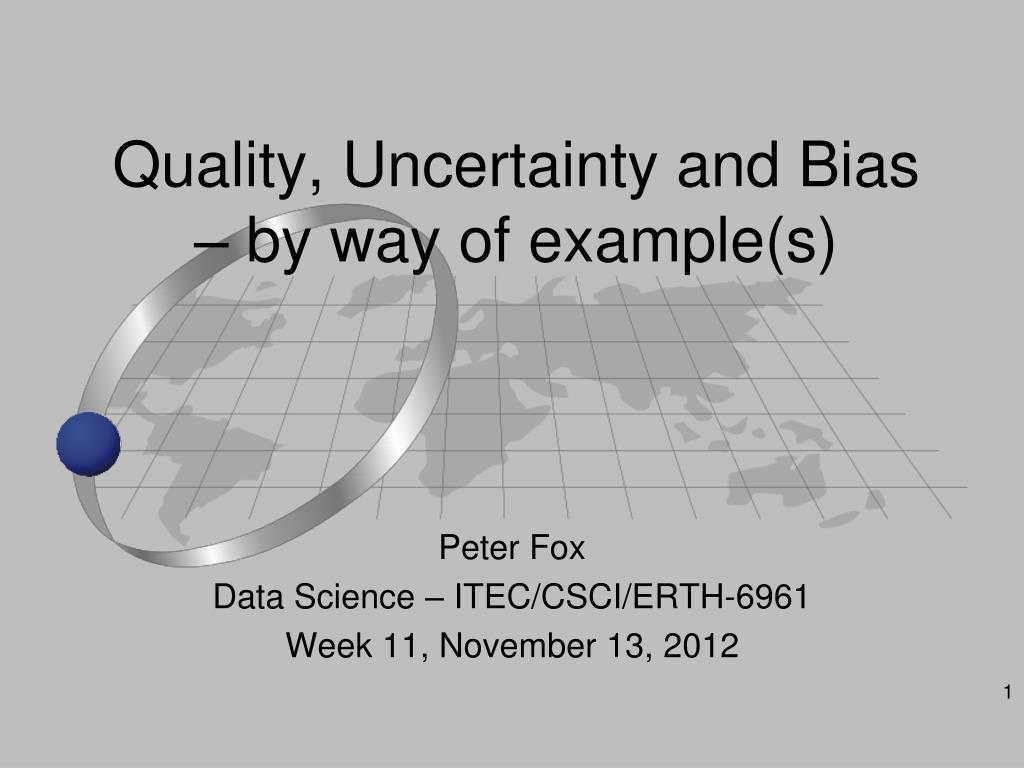 Quality, Uncertainty and Bias – by way of example(s)

Peter Fox
Data Science – ITEC/CSCI/ERTH-6961
Week 11, November 13, 2012

1